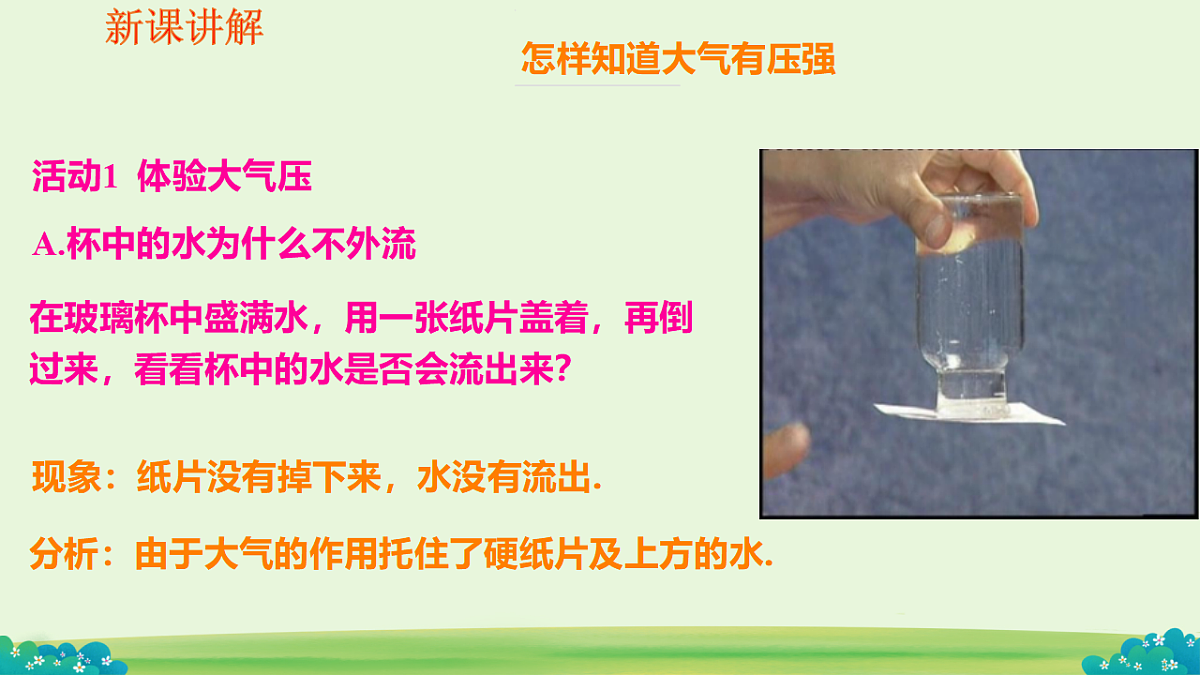 新课讲解

怎样知道大气有压强

活动1 体验大气压

A.杯中的水为什么不外流

在玻璃杯中盛满水，用一张纸片盖着，再倒过来，看看杯中的水是否会流出来？

现象：纸片没有掉下来，水没有流出.

分析：由于大气的作用托住了硬纸片及上方的水.